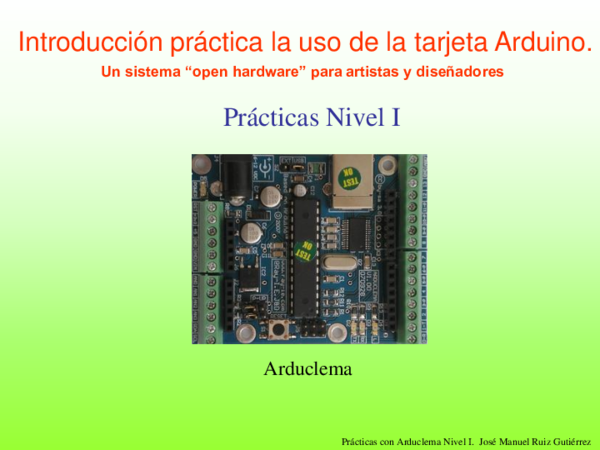 Introducción práctica la uso de la tarjeta Arduino.

Un sistema “open hardware” para artistas y diseñadores

Prácticas Nivel I

TEST OK

TEST OK

Arduclema

Prácticas con Arduclema Nivel I. José Manuel Ruiz Gutiérrez